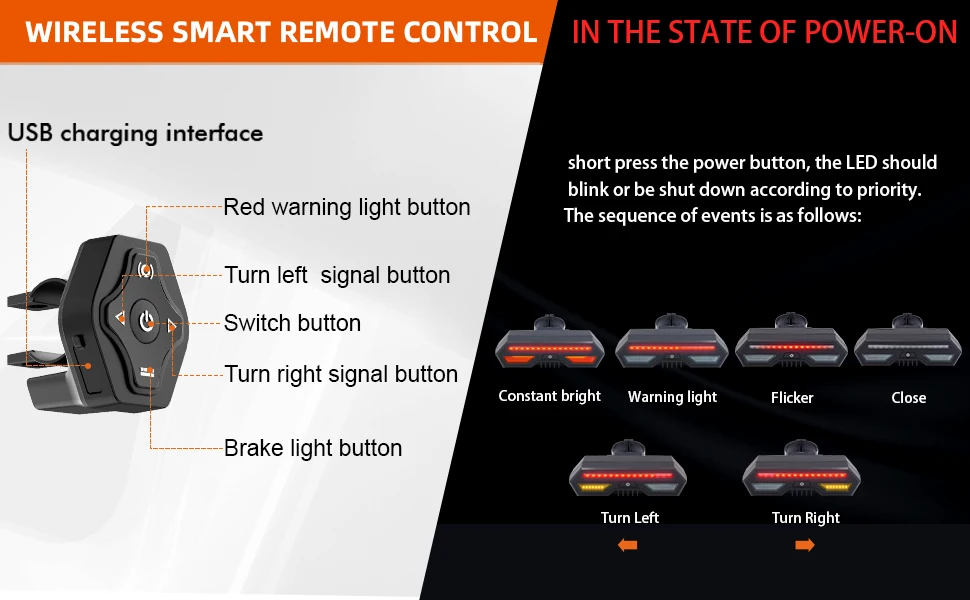 WIRELESS SMART REMOTE CONTROL

IN THE STATE OF POWER-ON

USB charging interface

Red warning light button

Turn left signal button

Switch button

Turn right signal button

Brake light button

short press the power button, the LED should blink or be shut down according to priority. The sequence of events is as follows:

Constant bright

Warning light

Flicker

Close

Turn Left

Turn Right